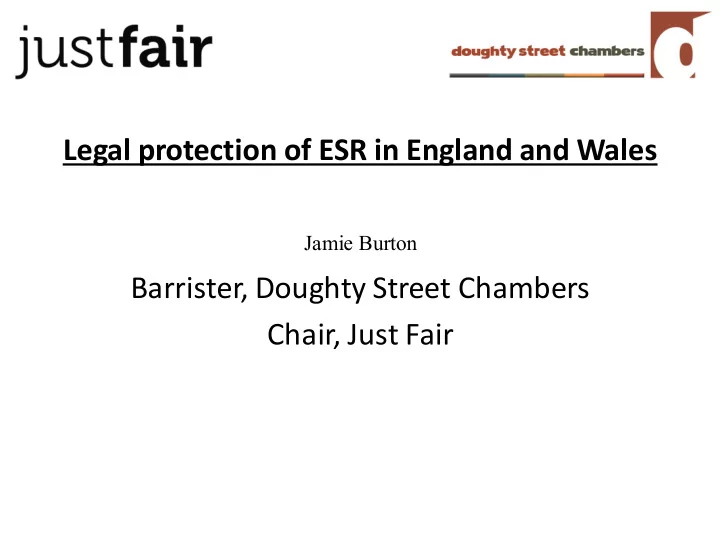 justfair

doughty street chambers

d

Legal protection of ESR in England and Wales

Jamie Burton

Barrister, Doughty Street Chambers

Chair, Just Fair